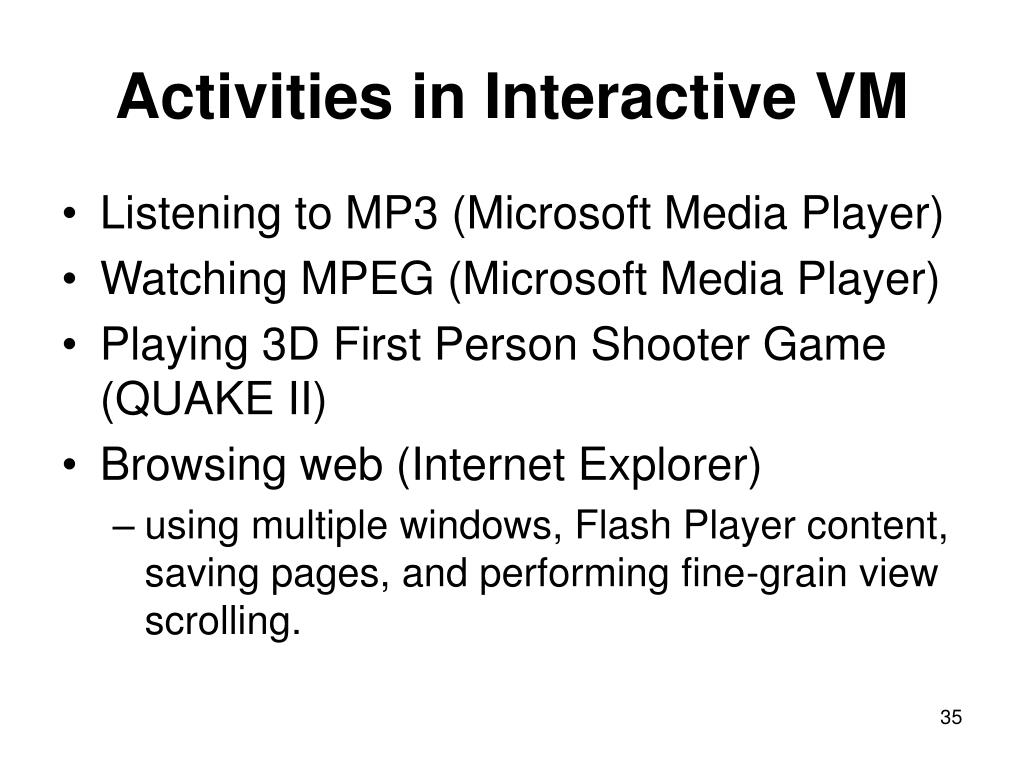 Activities in Interactive VM

• Listening to MP3 (Microsoft Media Player)
• Watching MPEG (Microsoft Media Player)
• Playing 3D First Person Shooter Game (QUAKE II)
• Browsing web (Internet Explorer)
– using multiple windows, Flash Player content, saving pages, and performing fine-grain view scrolling.

35